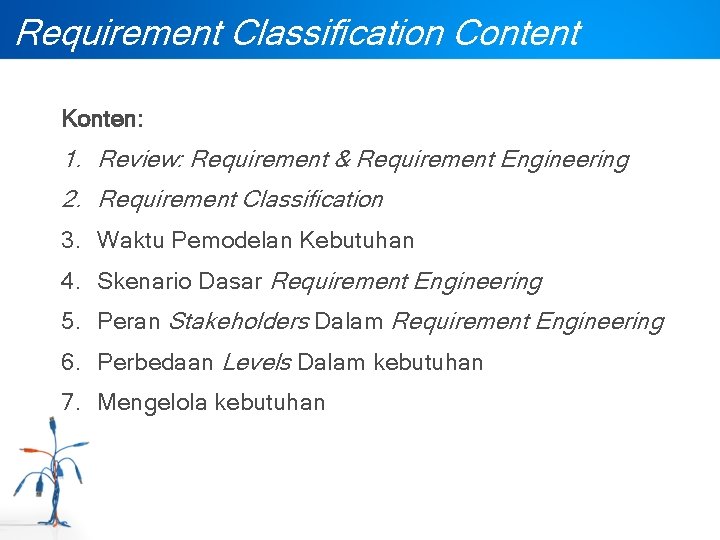 Requirement Classification Content

Konten:

1. Review: Requirement & Requirement Engineering
2. Requirement Classification
3. Waktu Pemodelan Kebutuhan
4. Skenario Dasar Requirement Engineering
5. Peran Stakeholders Dalam Requirement Engineering
6. Perbedaan Levels Dalam kebutuhan
7. Mengelola kebutuhan